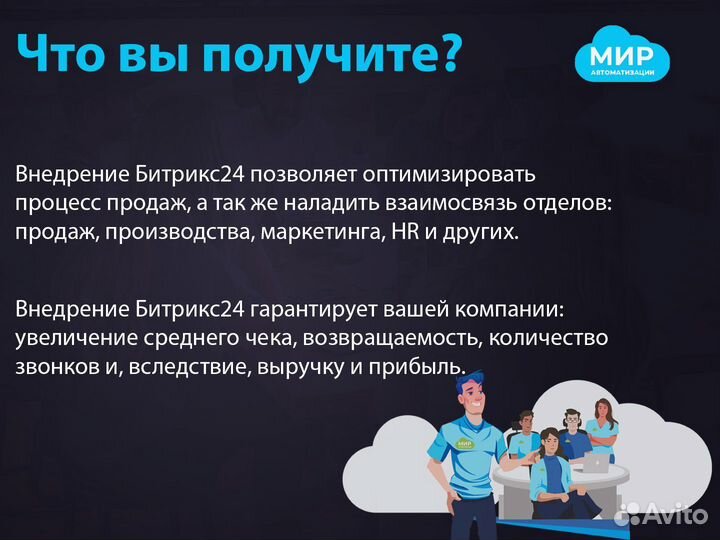 Что вы получите?

МИР
АВТОМАТИЗАЦИИ

Внедрение Битрикс24 позволяет оптимизировать процесс продаж, а так же наладить взаимосвязь отделов: продаж, производства, маркетинга, HR и других.

Внедрение Битрикс24 гарантирует вашей компании: увеличение среднего чека, возвращаемость, количество звонков и, вследствие, выручку и прибыль.

МИР

Avito